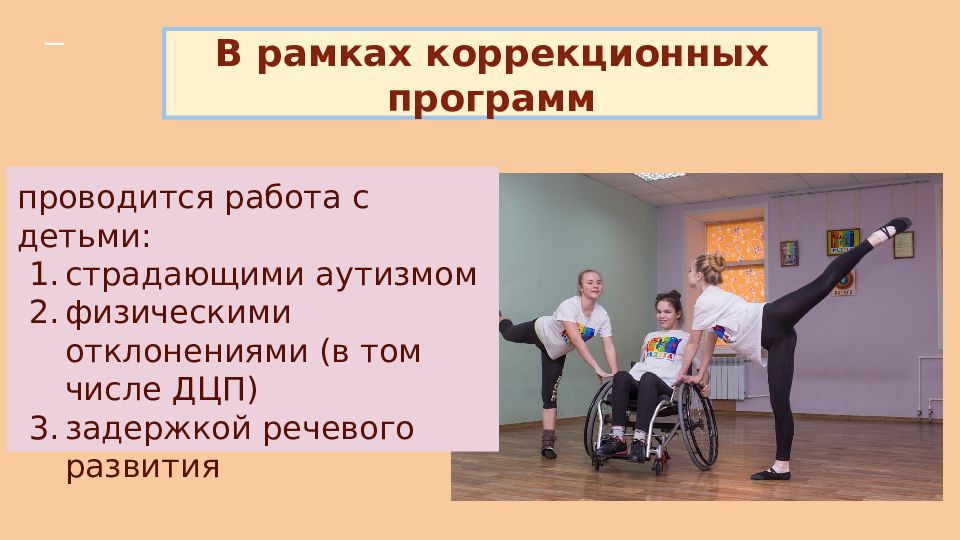 В рамках коррекционных программ

проводится работа с детьми:
1. страдающими аутизмом
2. физическими отклонениями (в том числе ДЦП)
3. задержкой речевого развития